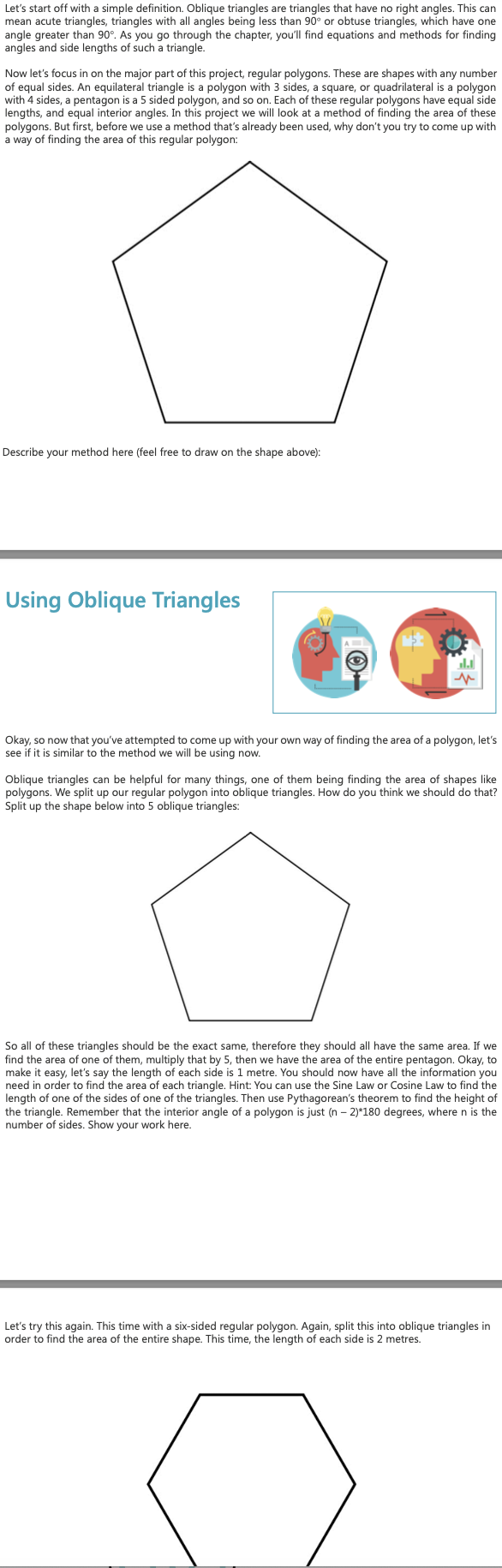 Let's start off with a simple definition. Oblique triangles are triangles that have no right angles. This can mean acute triangles, triangles with all angles being less than 90° or obtuse triangles, which have one angle greater than 90°. As you go through the chapter, you'll find equations and methods for finding angles and side lengths of such a triangle.

Now let's focus in on the major part of this project, regular polygons. These are shapes with any number of equal sides. An equilateral triangle is a polygon with 3 sides, a square, or quadrilateral is a polygon with 4 sides, a pentagon is a 5 sided polygon, and so on. Each of these regular polygons have equal side lengths, and equal interior angles. In this project we will look at a method of finding the area of these polygons. But first, before we use a method that's already been used, why don't you try to come up with a way of finding the area of this regular polygon:

Describe your method here (feel free to draw on the shape above):

Using Oblique Triangles

Okay, so now that you've attempted to come up with your own way of finding the area of a polygon, let's see if it is similar to the method we will be using now.

Oblique triangles can be helpful for many things, one of them being finding the area of shapes like polygons. We split up our regular polygon into oblique triangles. How do you think we should do that? Split up the shape below into 5 oblique triangles:

So all of these triangles should be the exact same, therefore they should all have the same area. If we find the area of one of them, multiply that by 5, then we have the area of the entire pentagon. Okay, to make it easy, let's say the length of each side is 1 metre. You should now have all the information you need in order to find the area of each triangle. Hint: You can use the Sine Law or Cosine Law to find the length of one of the sides of one of the triangles. Then use Pythagorean's theorem to find the height of the triangle. Remember that the interior angle of a polygon is just (n – 2)*180 degrees, where n is the number of sides. Show your work here.

Let's try this again. This time with a six-sided regular polygon. Again, split this into oblique triangles in order to find the area of the entire shape. This time, the length of each side is 2 metres.